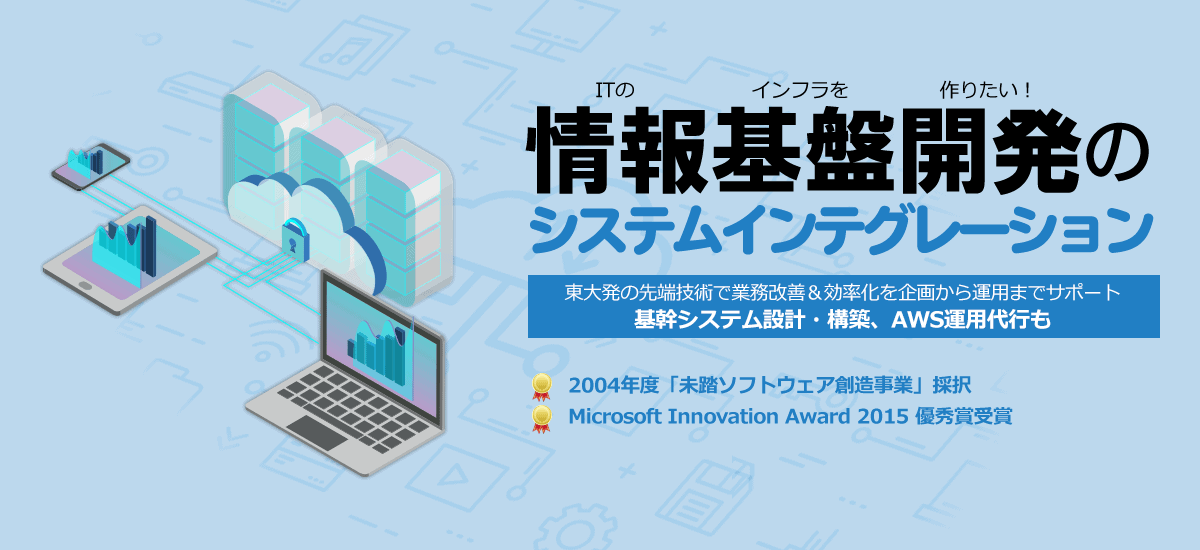 ITの インフラを 作りたい！
情報基盤開発の
システムインテグレーション

東大発の先端技術で業務改善＆効率化を企画から運用までサポート
基幹システム設計・構築、AWS運用代行も

2004年度「未踏ソフトウェア創造事業」採択
Microsoft Innovation Award 2015 優秀賞受賞